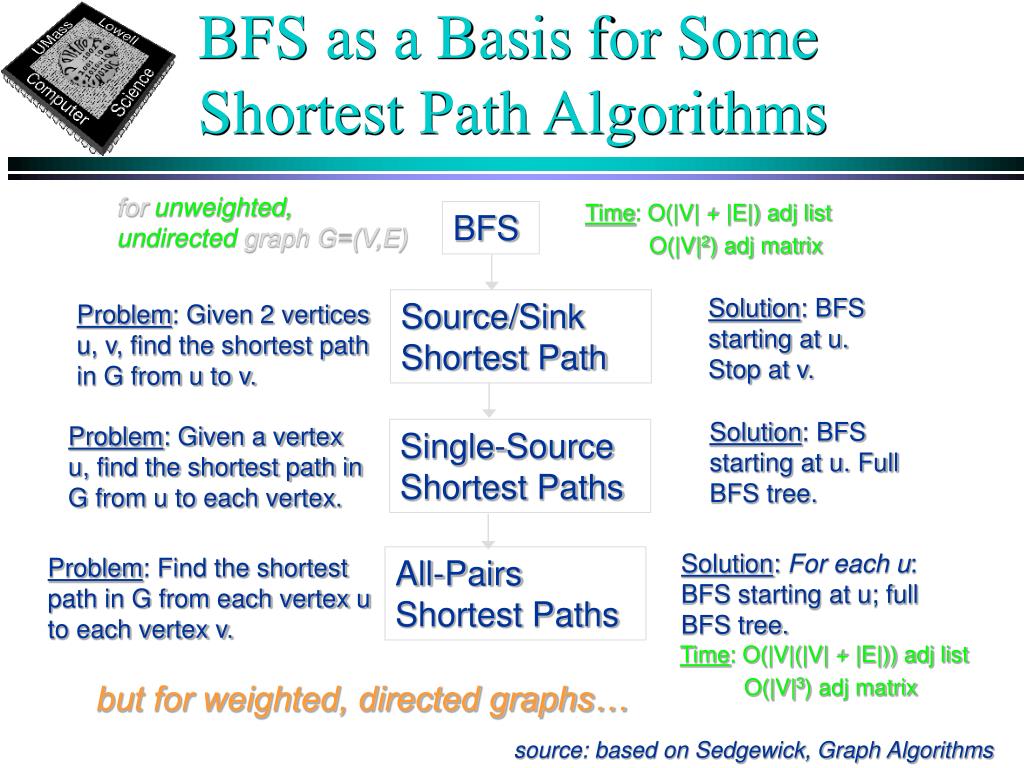 UMass Lowell Computer Science

BFS as a Basis for Some Shortest Path Algorithms

for unweighted, undirected graph G=(V,E)

BFS

Time: O(|V| + |E|) adj list
O(|V|$^2$) adj matrix

Problem: Given 2 vertices u, v, find the shortest path in G from u to v.

Source/Sink Shortest Path

Solution: BFS starting at u. Stop at v.

Problem: Given a vertex u, find the shortest path in G from u to each vertex.

Single-Source Shortest Paths

Solution: BFS starting at u. Full BFS tree.

Problem: Find the shortest path in G from each vertex u to each vertex v.

All-Pairs Shortest Paths

Solution: For each u: BFS starting at u; full BFS tree.
Time: O(|V|(|V| + |E|)) adj list
O(|V|$^3$) adj matrix

but for weighted, directed graphs…

source: based on Sedgewick, Graph Algorithms